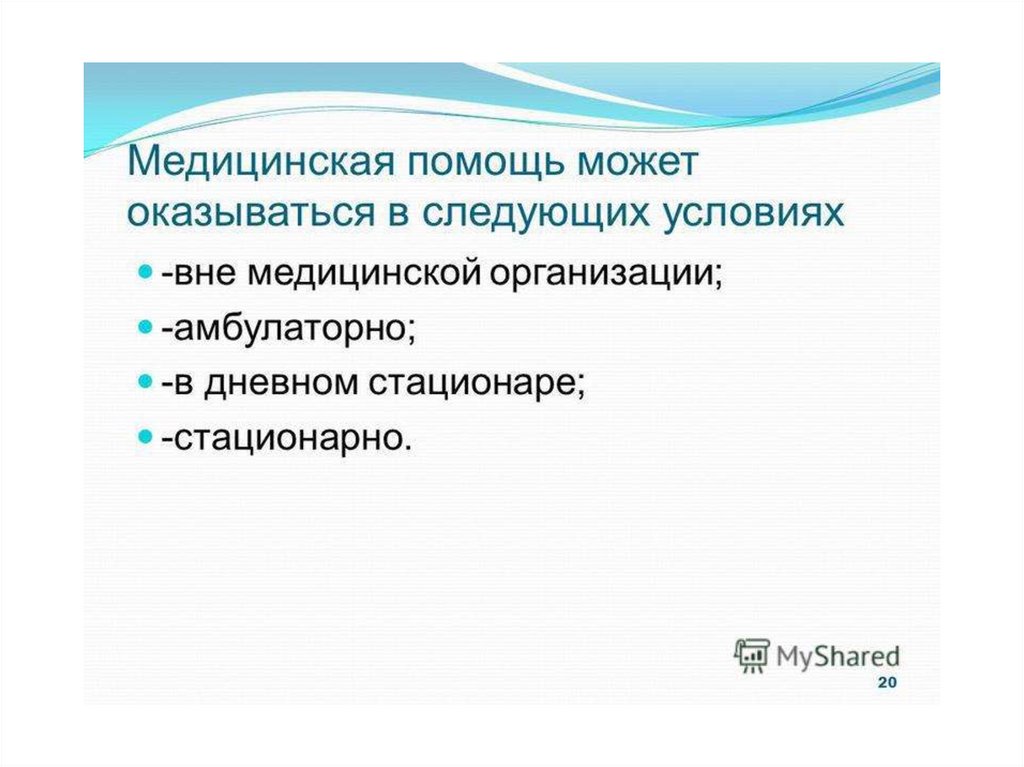 Медицинская помощь может оказываться в следующих условиях

- -вне медицинской организации;
- -амбулаторно;
- -в дневном стационаре;
- -стационарно.

MyShared

20